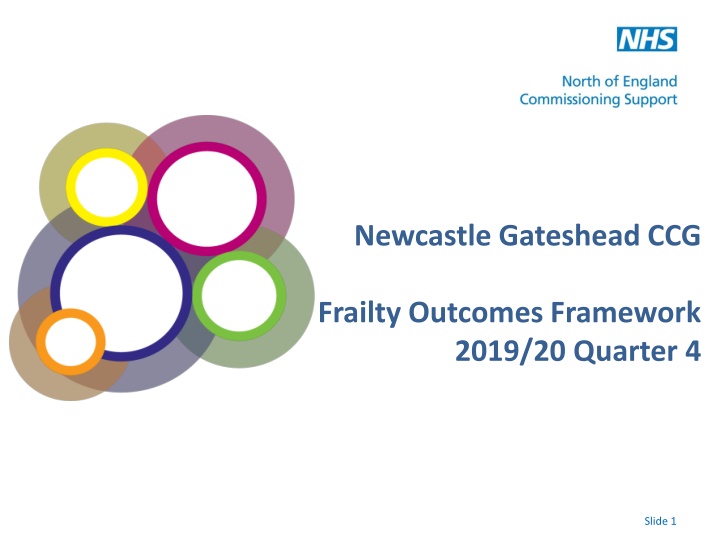 NHS

North of England Commissioning Support

Newcastle Gateshead CCG

Frailty Outcomes Framework 2019/20 Quarter 4

Slide 1